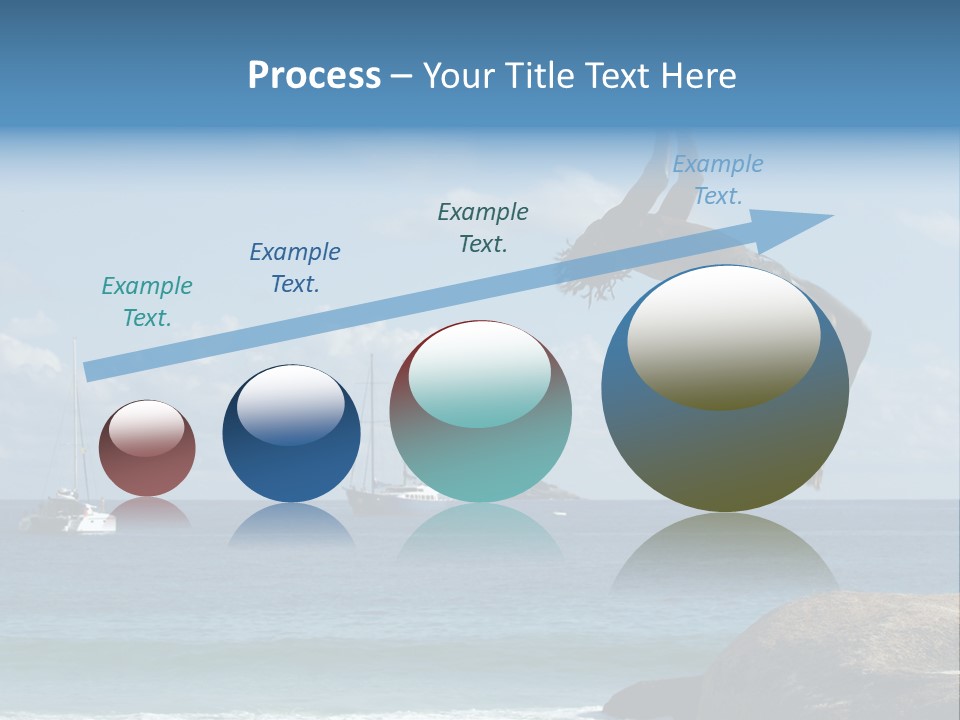 Process – Your Title Text Here

Example Text.

Example Text.

Example Text.

Example Text.